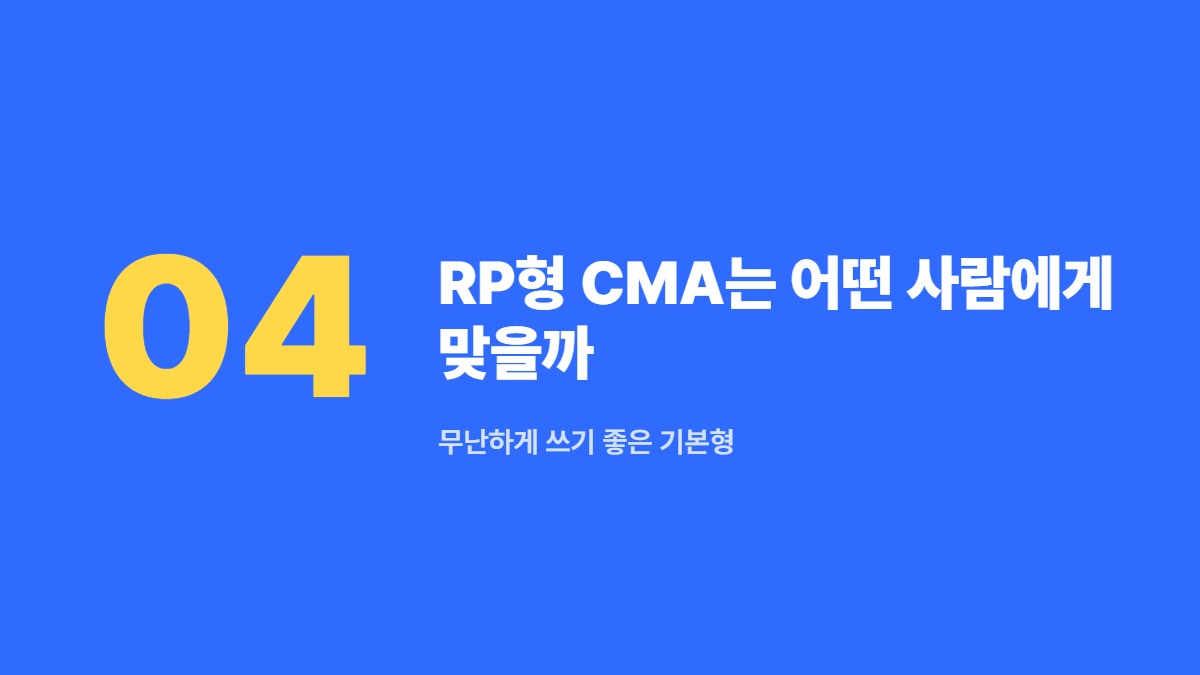 04

RP형 CMA는 어떤 사람에게 맞을까

무난하게 쓰기 좋은 기본형